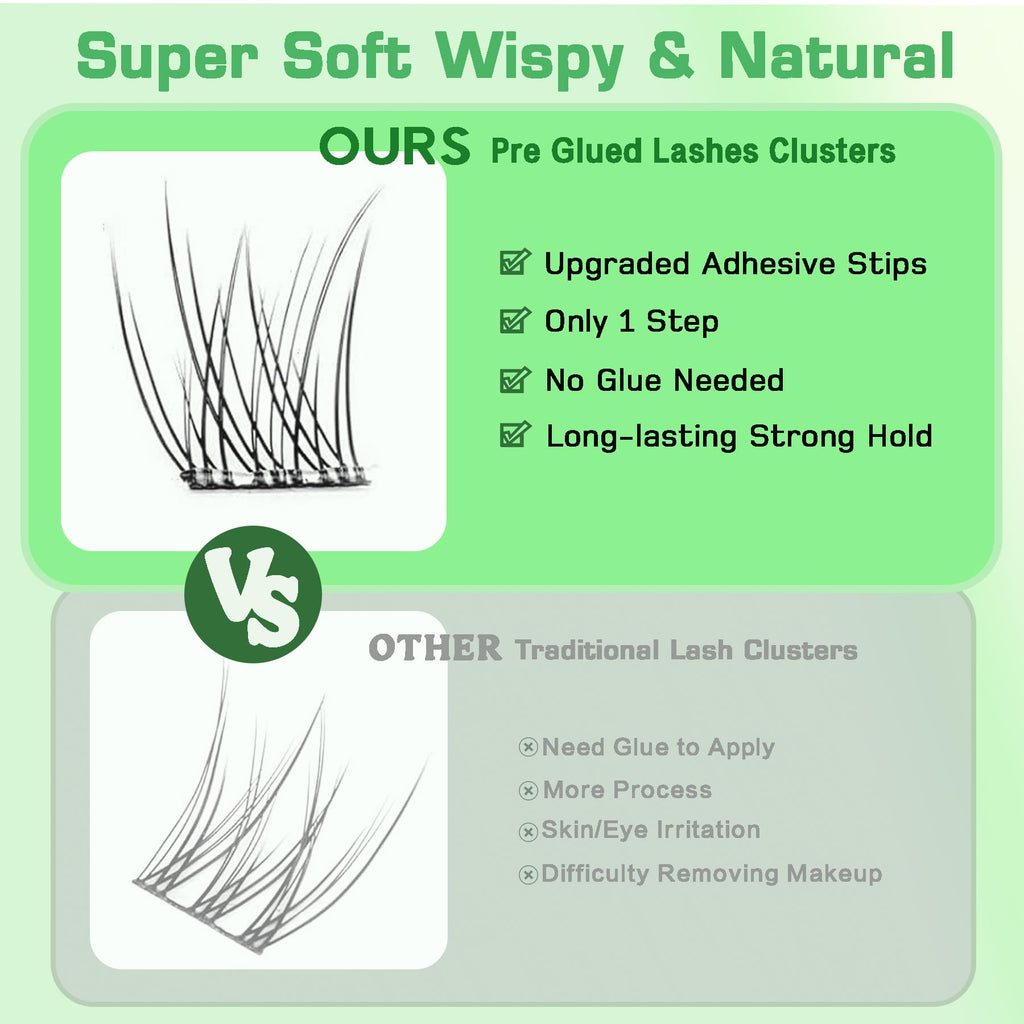 Super Soft Wispy & Natural

OURS Pre Glued Lashes Clusters

Upgraded Adhesive Stips

Only 1 Step

No Glue Needed

Long-lasting Strong Hold

VS

OTHER Traditional Lash Clusters

Need Glue to Apply

More Process

Skin/Eye Irritation

Difficulty Removing Makeup